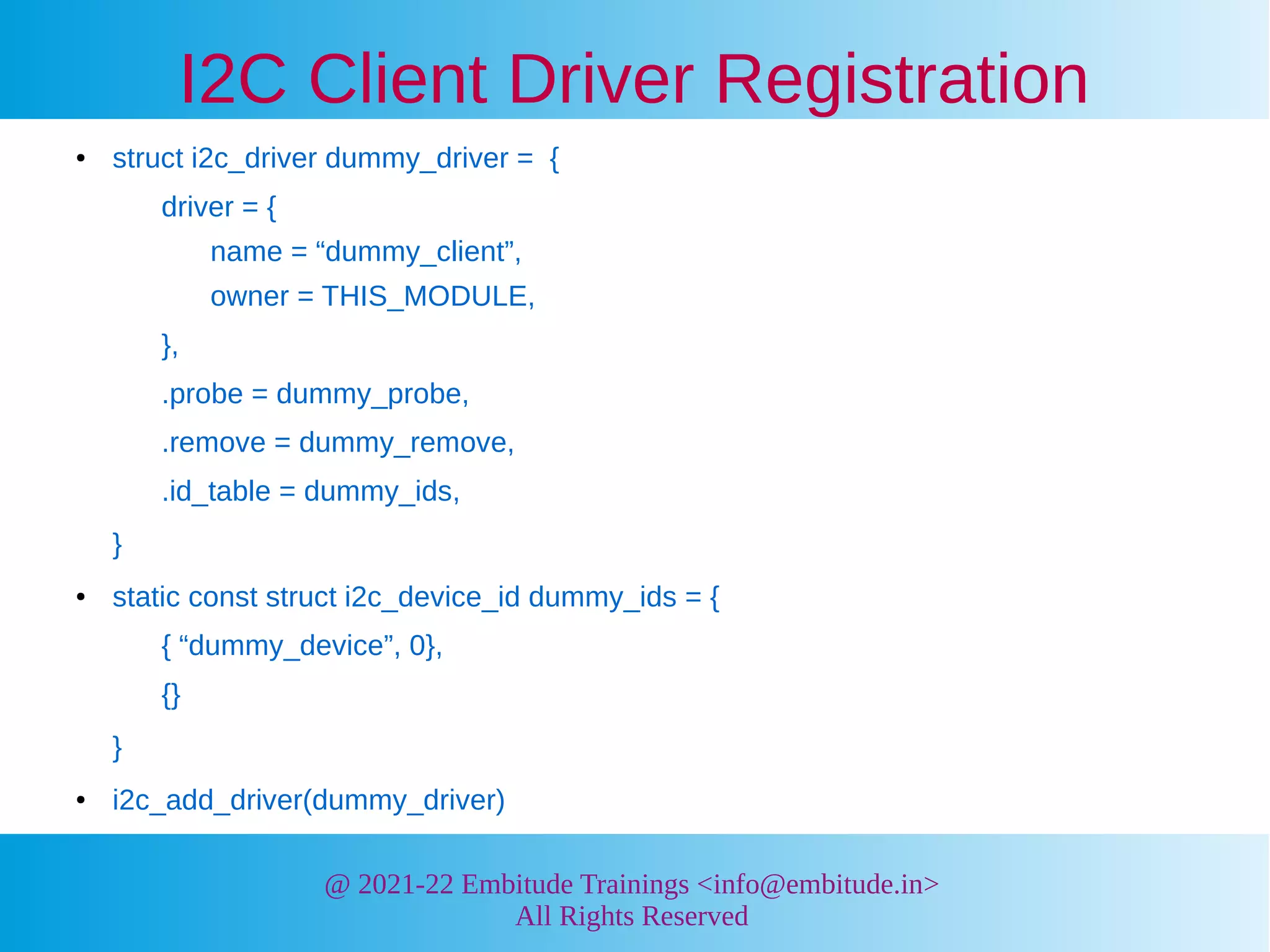 I2C Client Driver Registration

• struct i2c_driver dummy_driver = {

driver = {

name = “dummy_client”,

owner = THIS_MODULE,

},

.probe = dummy_probe,

.remove = dummy_remove,

.id_table = dummy_ids,

}

• static const struct i2c_device_id dummy_ids = {

{ “dummy_device”, 0},

{}

}

• i2c_add_driver(dummy_driver)

@ 2021-22 Embitude Trainings <info@embitude.in>
All Rights Reserved